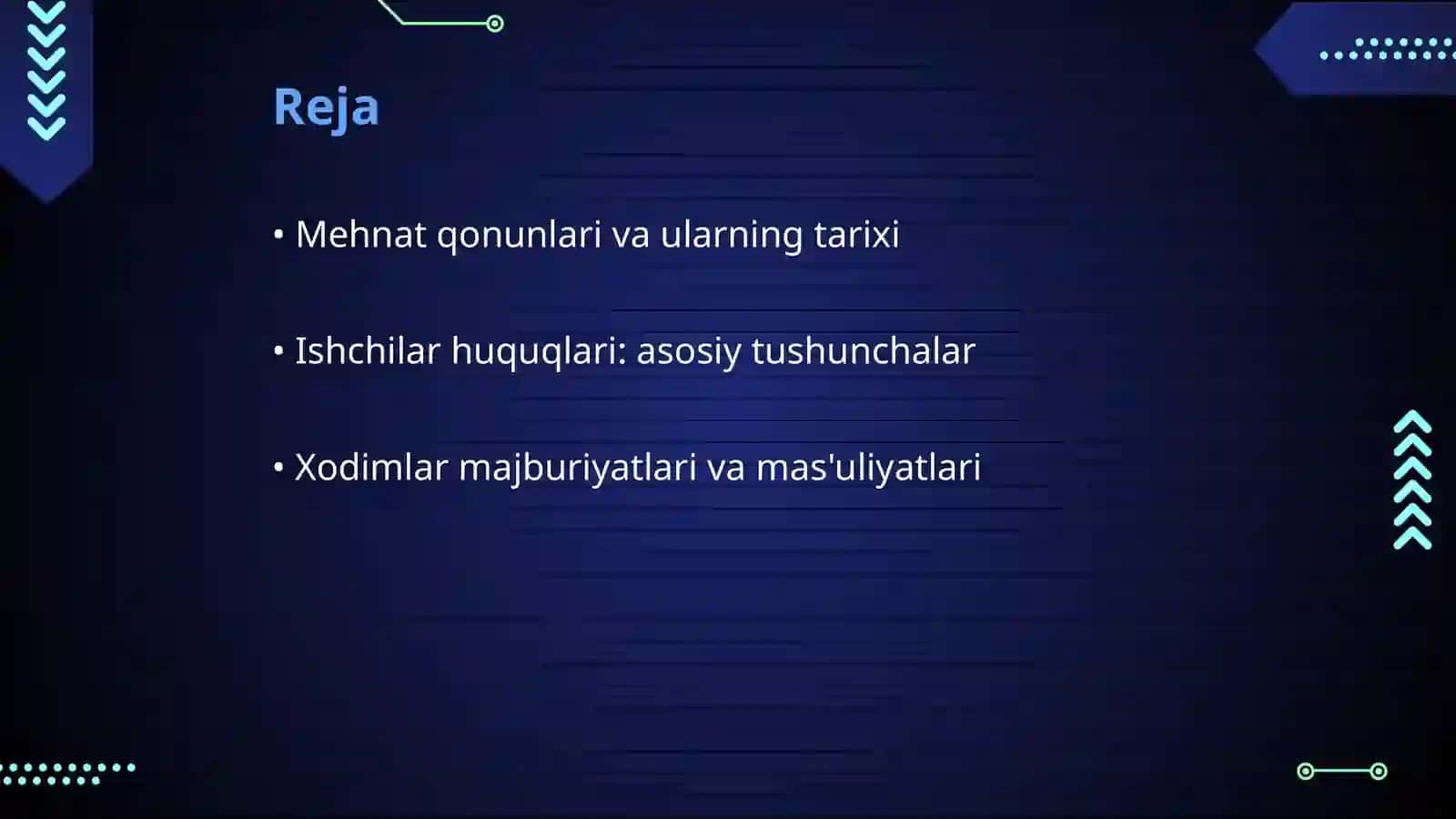 Reja

• Mehnat qonunlari va ularning tarixi

• Ishchilar huquqlari: asosiy tushunchalar

• Xodimlar majburiyatlari va mas'uliyatlari